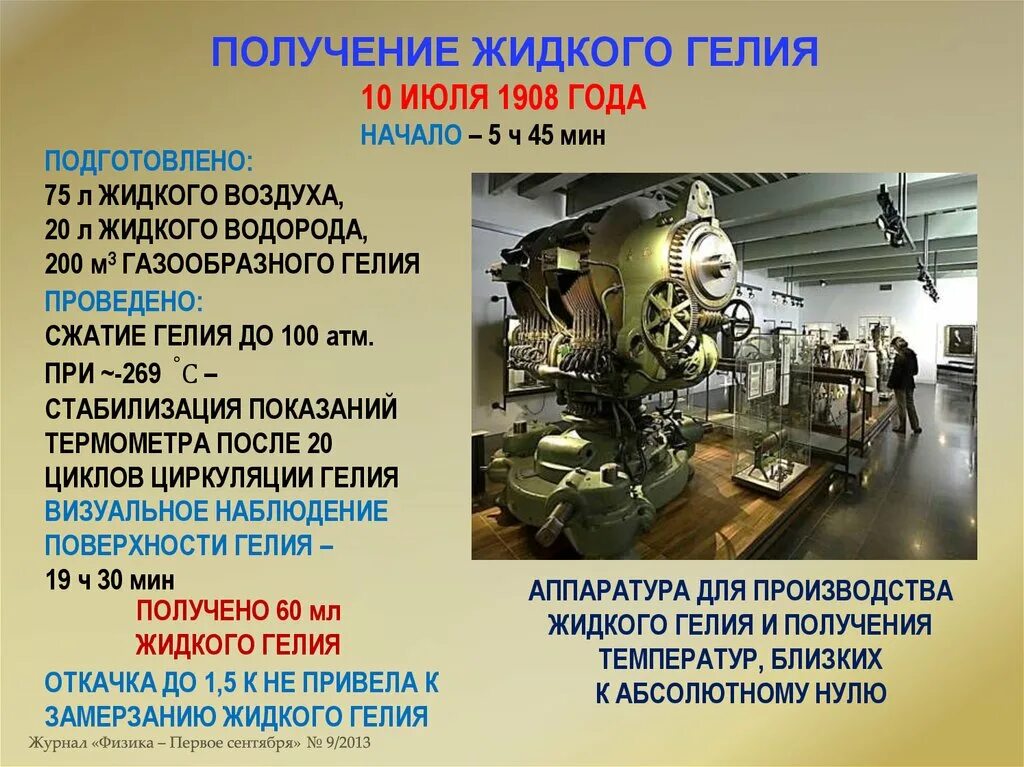 ПОЛУЧЕНИЕ ЖИДКОГО ГЕЛИЯ

10 ИЮЛЯ 1908 ГОДА

НАЧАЛО – 5 ч 45 мин

ПОДГОТОВЛЕНО:
75 л ЖИДКОГО ВОЗДУХА,
20 л ЖИДКОГО ВОДОРОДА,
200 м$^3$ ГАЗООБРАЗНОГО ГЕЛИЯ

ПРОВЕДЕНО:
СЖАТИЕ ГЕЛИЯ ДО 100 атм.
ПРИ ~-269 $^\circ$C – СТАБИЛИЗАЦИЯ ПОКАЗАНИЙ ТЕРМОМЕТРА ПОСЛЕ 20 ЦИКЛОВ ЦИРКУЛЯЦИИ ГЕЛИЯ

ВИЗУАЛЬНОЕ НАБЛЮДЕНИЕ ПОВЕРХНОСТИ ГЕЛИЯ – 19 ч 30 мин

ПОЛУЧЕНО 60 мл ЖИДКОГО ГЕЛИЯ

ОТКАЧКА ДО 1,5 К НЕ ПРИВЕЛА К ЗАМЕРЗАНИЮ ЖИДКОГО ГЕЛИЯ

АППАРАТУРА ДЛЯ ПРОИЗВОДСТВА ЖИДКОГО ГЕЛИЯ И ПОЛУЧЕНИЯ ТЕМПЕРАТУР, БЛИЗКИХ К АБСОЛЮТНОМУ НУЛЮ

Журнал «Физика – Первое сентября» № 9/2013